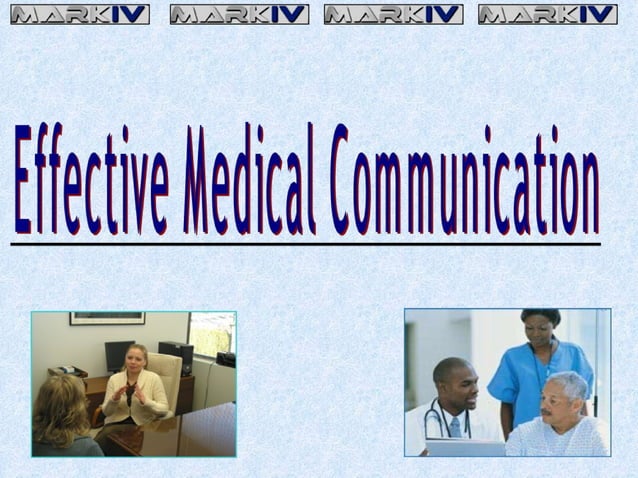 MARKIV MARKIV MARKIV MARKIV

Effective Medical Communication